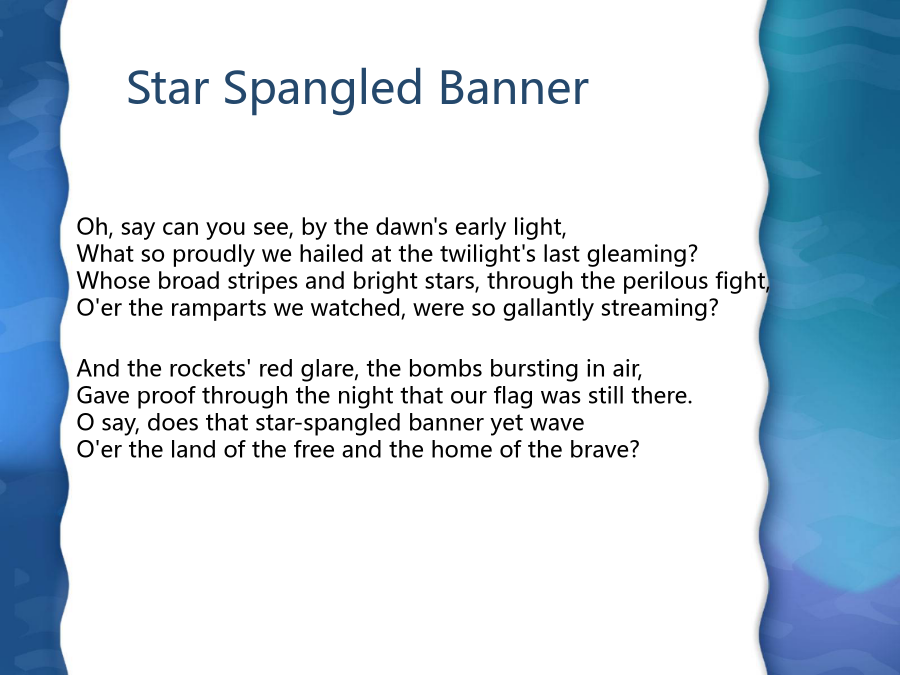 Star Spangled Banner

Oh, say can you see, by the dawn's early light,
What so proudly we hailed at the twilight's last gleaming?
Whose broad stripes and bright stars, through the perilous fight,
O'er the ramparts we watched, were so gallantly streaming?

And the rockets' red glare, the bombs bursting in air,
Gave proof through the night that our flag was still there.
O say, does that star-spangled banner yet wave
O'er the land of the free and the home of the brave?